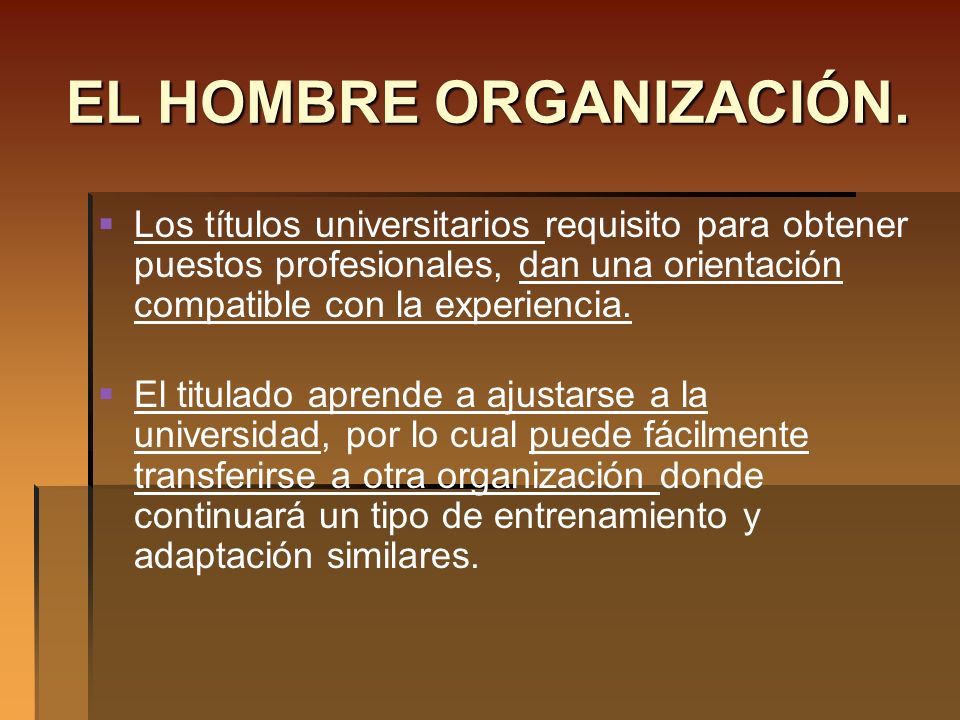 EL HOMBRE ORGANIZACIÓN.

Los títulos universitarios requisito para obtener puestos profesionales, dan una orientación compatible con la experiencia.

El titulado aprende a ajustarse a la universidad, por lo cual puede fácilmente transferirse a otra organización donde continuará un tipo de entrenamiento y adaptación similares.